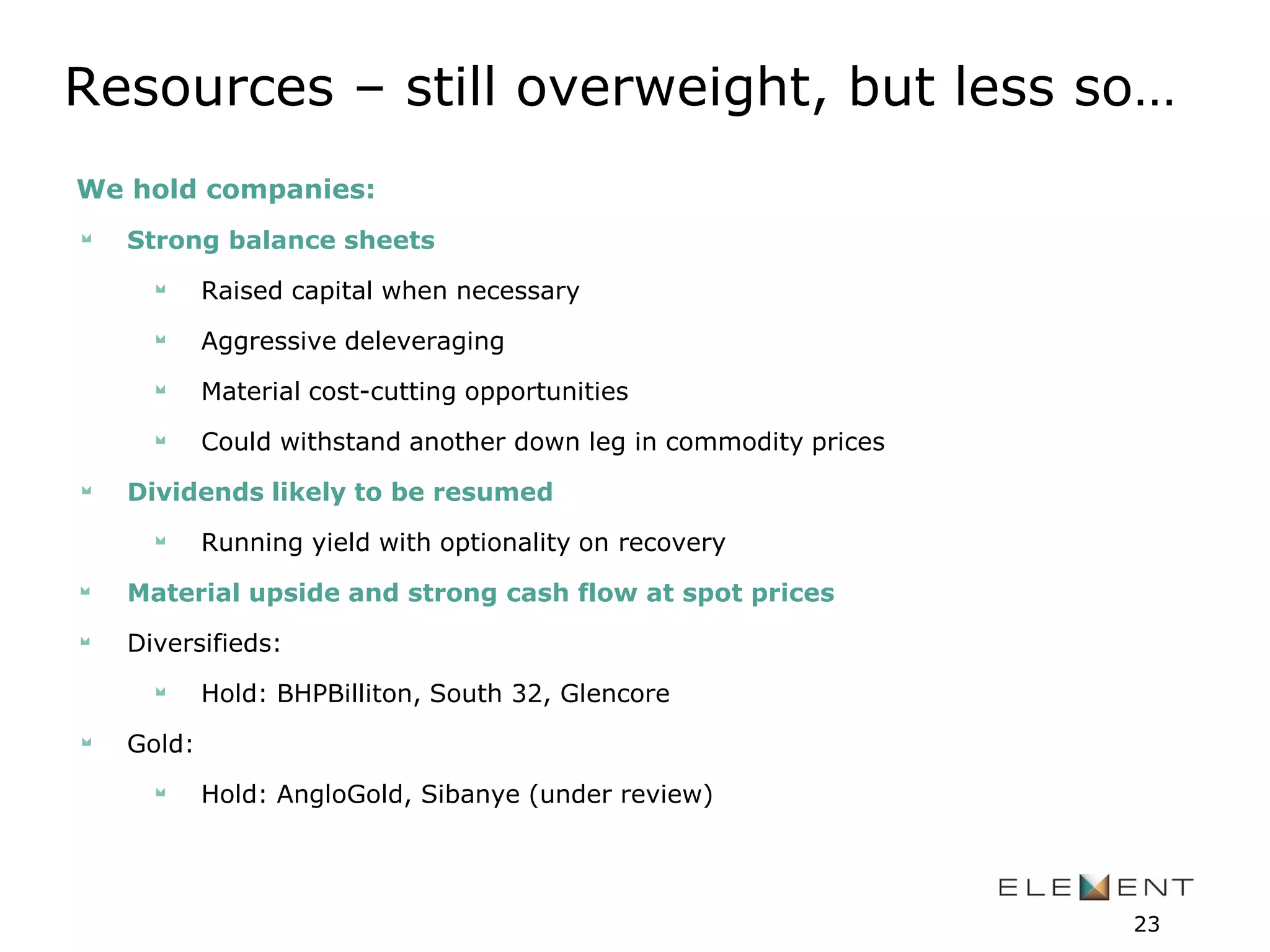 Resources – still overweight, but less so…

We hold companies:

Strong balance sheets

Raised capital when necessary

Aggressive deleveraging

Material cost-cutting opportunities

Could withstand another down leg in commodity prices

Dividends likely to be resumed

Running yield with optionality on recovery

Material upside and strong cash flow at spot prices

Diversifieds:

Hold: BHPBilliton, South 32, Glencore

Gold:

Hold: AngloGold, Sibanye (under review)

ELEMENT

23